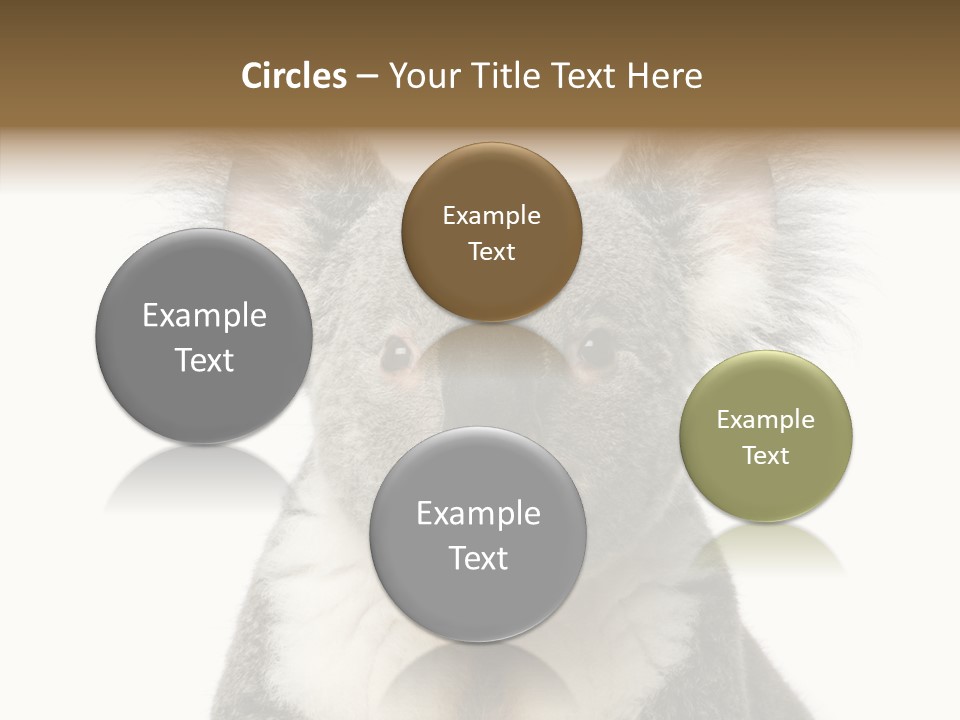 Circles – Your Title Text Here

Example Text

Example Text

Example Text

Example Text